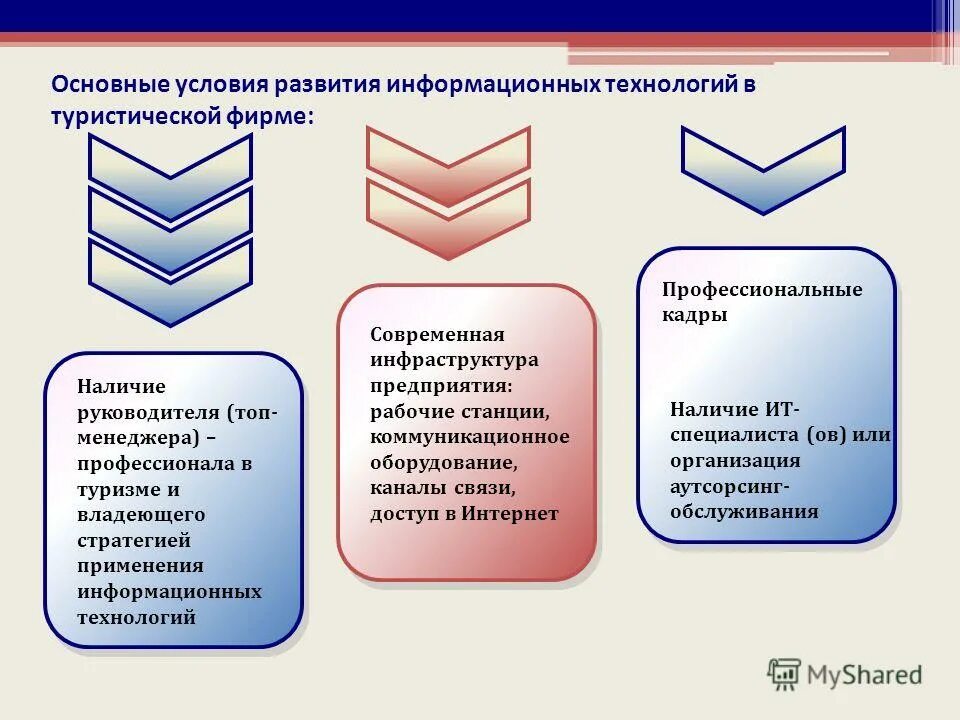 Основные условия развития информационных технологий в туристической фирме:

Наличие руководителя (топ-менеджера) – профессионала в туризме и владеющего стратегией применения информационных технологий

Современная инфраструктура предприятия: рабочие станции, коммуникационное оборудование, каналы связи, доступ в Интернет

Профессиональные кадры

Наличие ИТ-специалиста (ов) или организация аутсорсинг-обслуживания

MyShared